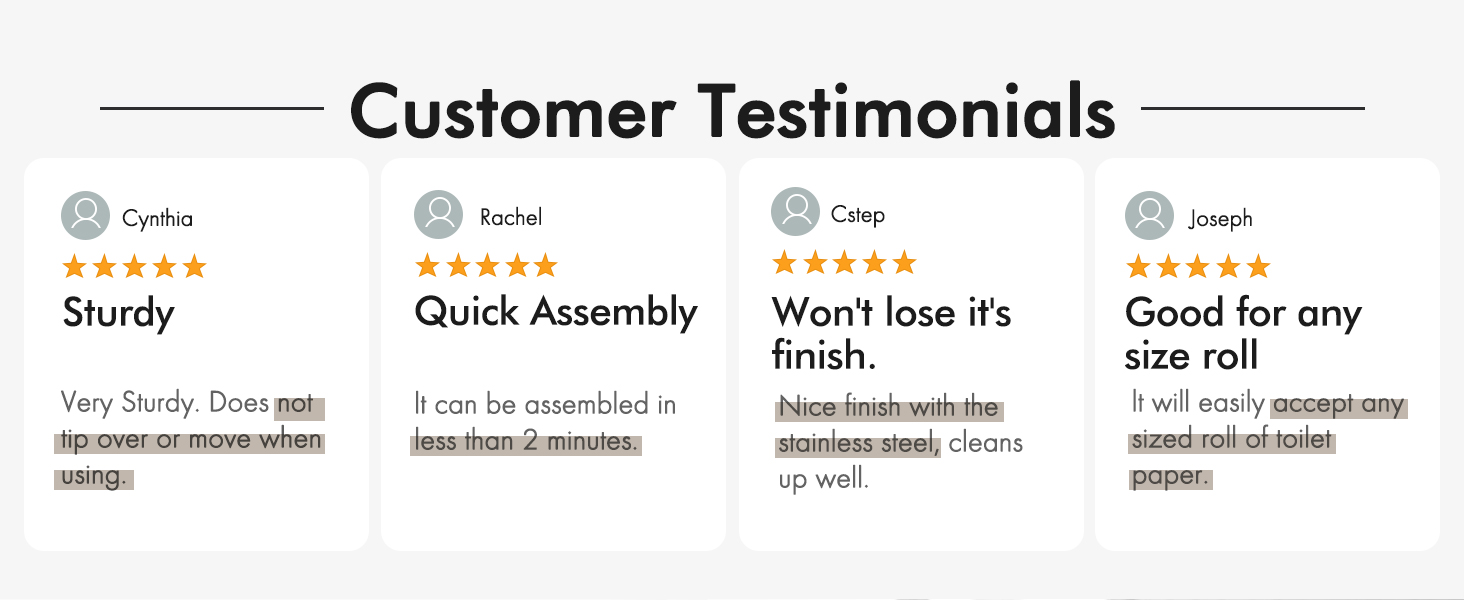 Customer Testimonials

Cynthia

Sturdy

Very Sturdy. Does not tip over or move when using.

Rachel

Quick Assembly

It can be assembled in less than 2 minutes.

Cstep

Won't lose it's finish.

Nice finish with the stainless steel, cleans up well.

Joseph

Good for any size roll

It will easily accept any sized roll of toilet paper.